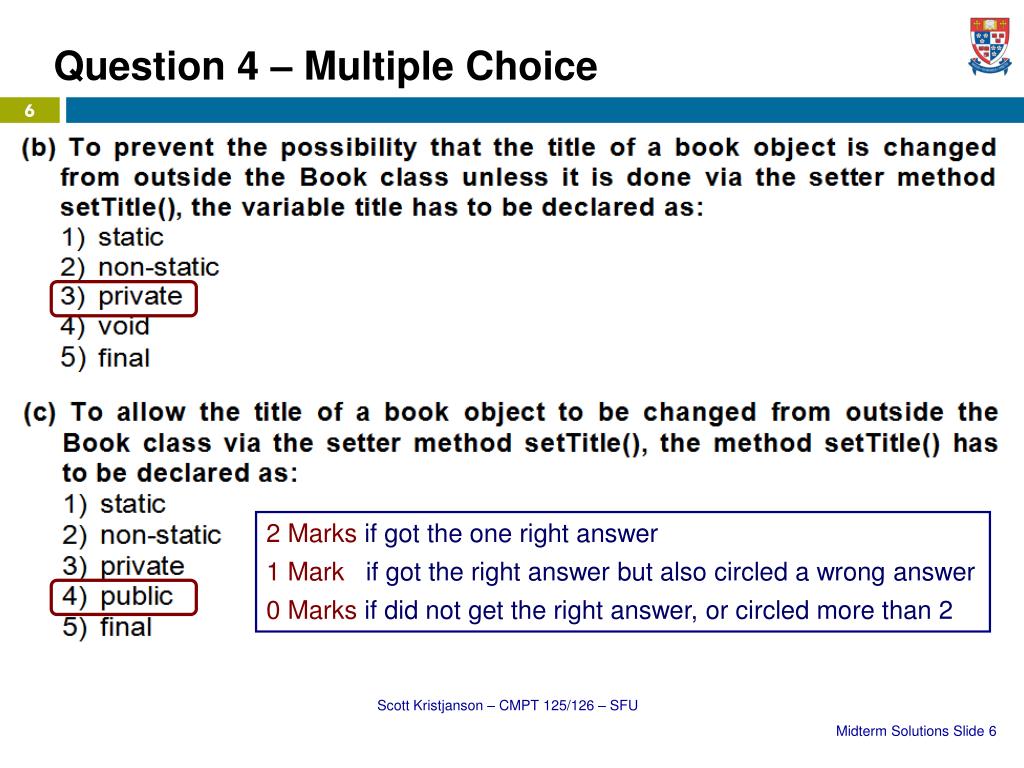 Question 4 – Multiple Choice

6

(b) To prevent the possibility that the title of a book object is changed from outside the Book class unless it is done via the setter method setTitle(), the variable title has to be declared as:
1) static
2) non-static
3) private
4) void
5) final

(c) To allow the title of a book object to be changed from outside the Book class via the setter method setTitle(), the method setTitle() has to be declared as:
1) static
2) non-static
3) private
4) public
5) final

2 Marks if got the one right answer
1 Mark if got the right answer but also circled a wrong answer
0 Marks if did not get the right answer, or circled more than 2

Scott Kristjanson – CMPT 125/126 – SFU

Midterm Solutions Slide 6